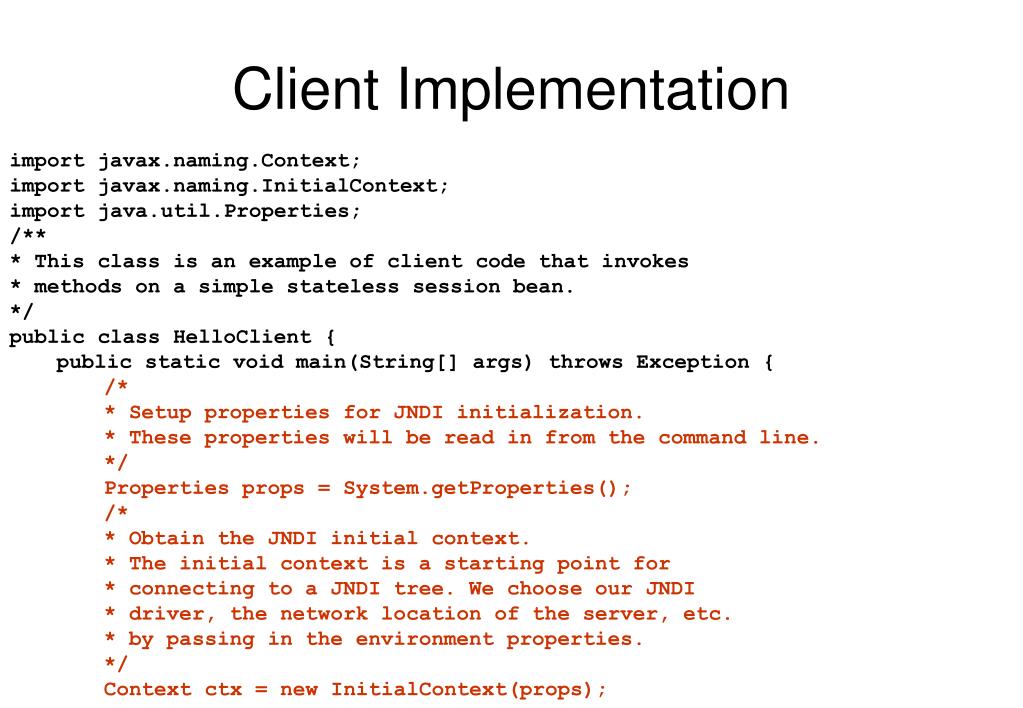 Client Implementation

import javax.naming.Context;
import javax.naming.InitialContext;
import java.util.Properties;
/**
* This class is an example of client code that invokes
* methods on a simple stateless session bean.
*/
public class HelloClient {
    public static void main(String[] args) throws Exception {
        /*
        * Setup properties for JNDI initialization.
        * These properties will be read in from the command line.
        */
        Properties props = System.getProperties();
        /*
        * Obtain the JNDI initial context.
        * The initial context is a starting point for
        * connecting to a JNDI tree. We choose our JNDI
        * driver, the network location of the server, etc.
        * by passing in the environment properties.
        */
        Context ctx = new InitialContext(props);